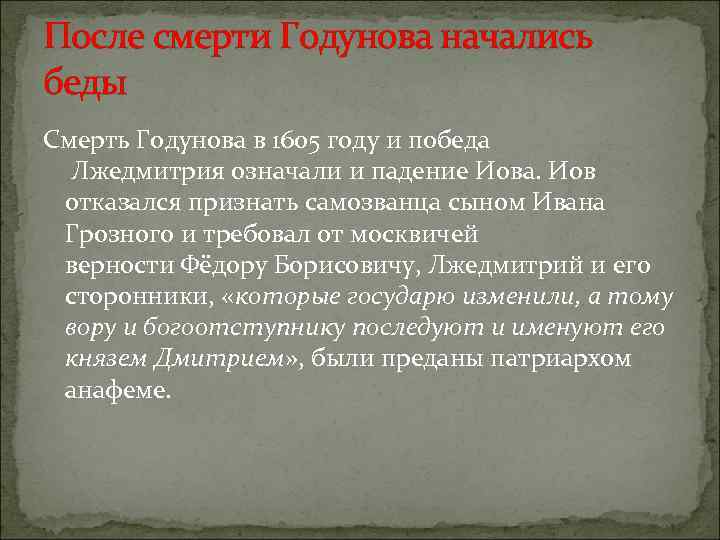 После смерти Годунова начались беды

Смерть Годунова в 1605 году и победа Лжедмитрия означали и падение Иова. Иов отказался признать самозванца сыном Ивана Грозного и требовал от москвичей верности Фёдору Борисовичу, Лжедмитрий и его сторонники, «которые государю изменили, а тому вору и богоотступнику последуют и именуют его князем Дмитрием», были преданы патриархом анафеме.